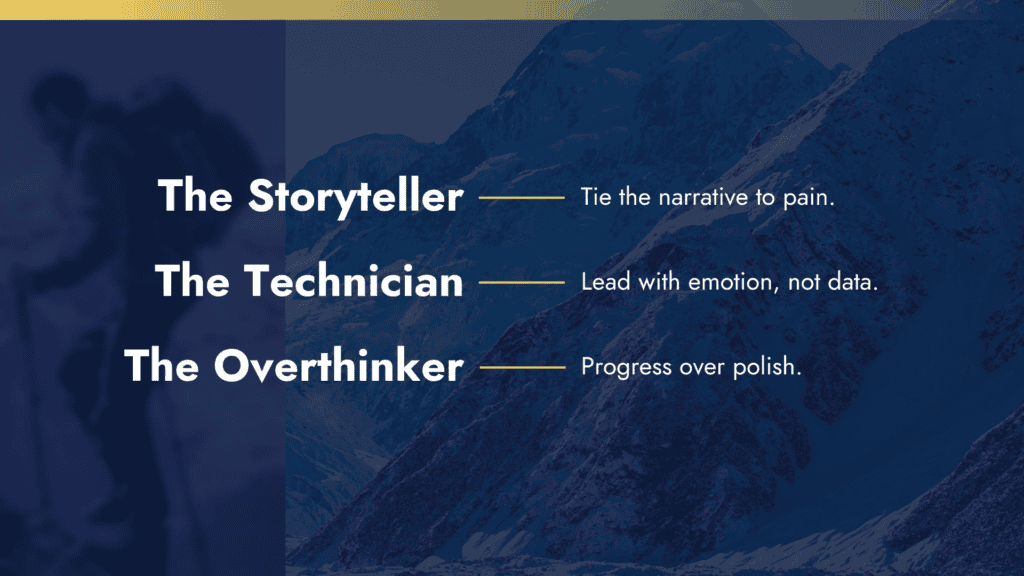 The Storyteller Tie the narrative to pain.

The Technician Lead with emotion, not data.

The Overthinker Progress over polish.